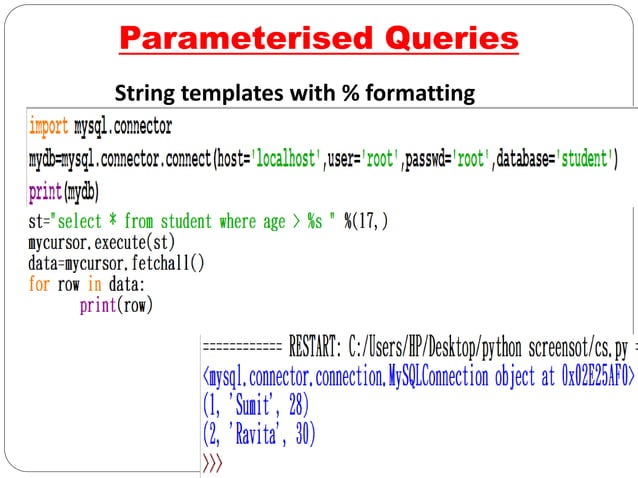 Parameterised Queries

String templates with % formatting

import mysql.connector
mydb=mysql.connector.connect(host='localhost',user='root',passwd='root',database='student')
print(mydb)
st="select * from student where age > %s " %(17,)
mycursor.execute(st)
data=mycursor.fetchall()
for row in data:
    print(row)

============ RESTART: C:/Users/HP/Desktop/python screensot/cs.py =
<mysql.connector.connection.MySQLConnection object at 0x02E25AF0>
(1, 'Sumit', 28)
(2, 'Ravita', 30)
>>>